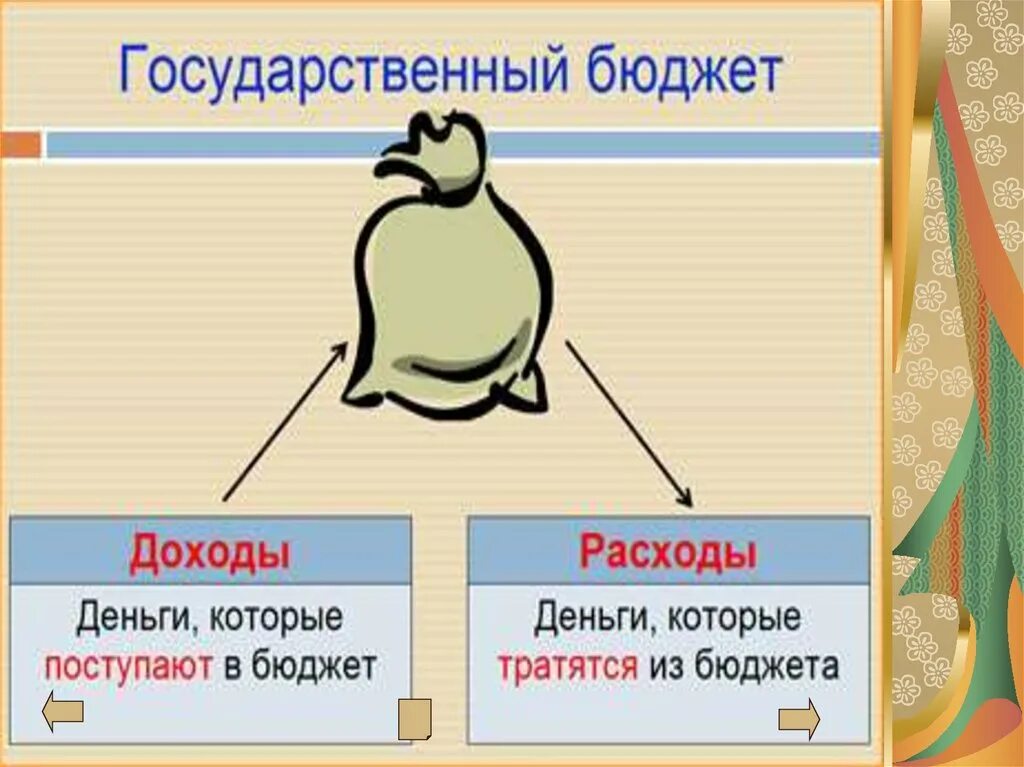 Государственный бюджет

Доходы

Деньги, которые поступают в бюджет

Расходы

Деньги, которые тратятся из бюджета